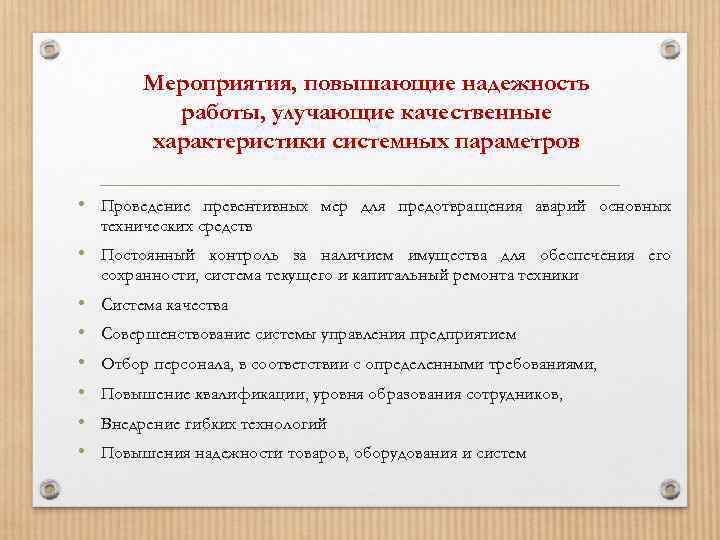 Мероприятия, повышающие надежность работы, улучающие качественные характеристики системных параметров

• Проведение превентивных мер для предотвращения аварий основных технических средств
• Постоянный контроль за наличием имущества для обеспечения его сохранности, система текущего и капитальный ремонта техники
• Система качества
• Совершенствование системы управления предприятием
• Отбор персонала, в соответствии с определенными требованиями,
• Повышение квалификации, уровня образования сотрудников,
• Внедрение гибких технологий
• Повышения надежности товаров, оборудования и систем